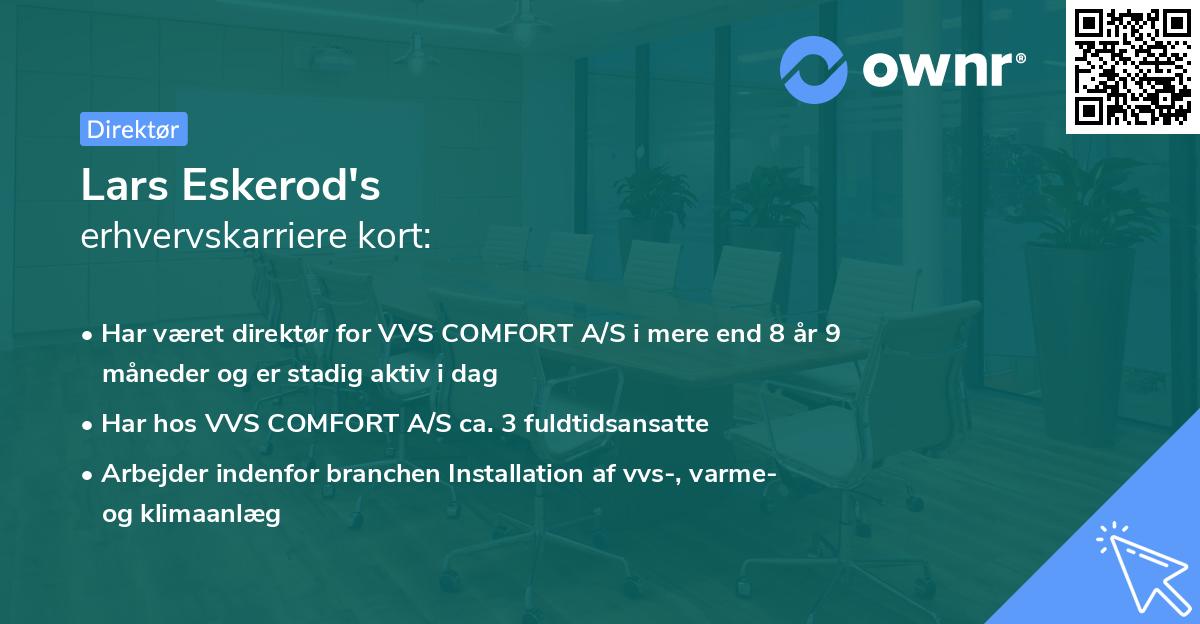 ownr®

Direktør

Lars Eskerod's
erhvervskarriere kort:

• Har været direktør for VVS COMFORT A/S i mere end 8 år 9 måneder og er stadig aktiv i dag

• Har hos VVS COMFORT A/S ca. 3 fuldtidsansatte

• Arbejder indenfor branchen Installation af vvs-, varme- og klimaanlæg